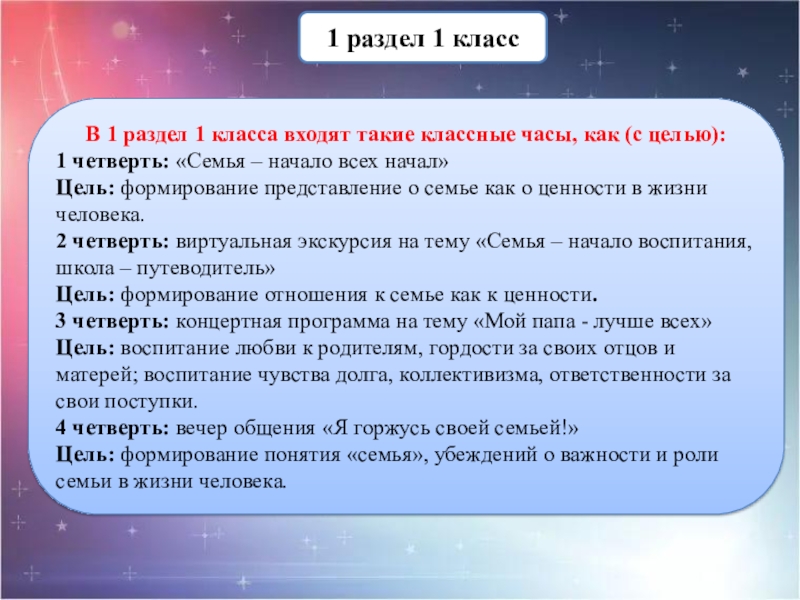 1 раздел 1 класс

В 1 раздел 1 класса входят такие классные часы, как (с целью):
1 четверть: «Семья – начало всех начал»
Цель: формирование представление о семье как о ценности в жизни человека.
2 четверть: виртуальная экскурсия на тему «Семья – начало воспитания, школа – путеводитель»
Цель: формирование отношения к семье как к ценности.
3 четверть: концертная программа на тему «Мой папа - лучше всех»
Цель: воспитание любви к родителям, гордости за своих отцов и матерей; воспитание чувства долга, коллективизма, ответственности за свои поступки.
4 четверть: вечер общения «Я горжусь своей семьей!»
Цель: формирование понятия «семья», убеждений о важности и роли семьи в жизни человека.